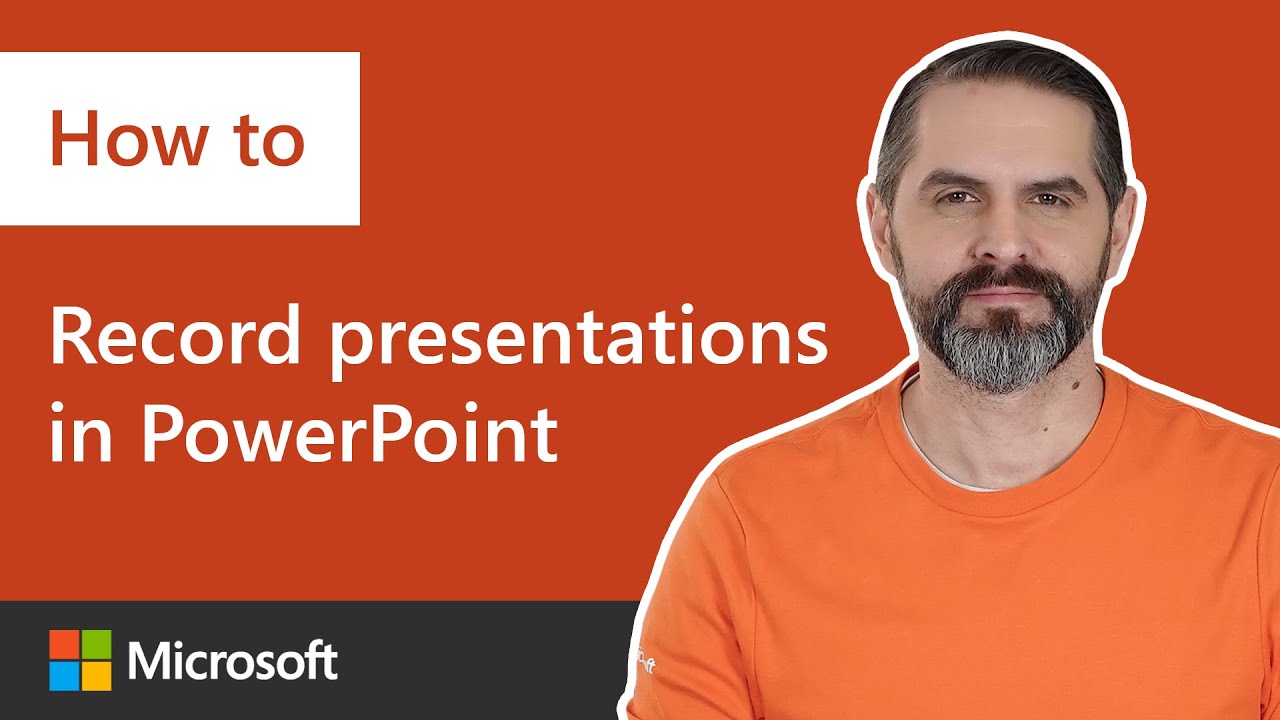 How to

Record presentations in PowerPoint

Microsoft